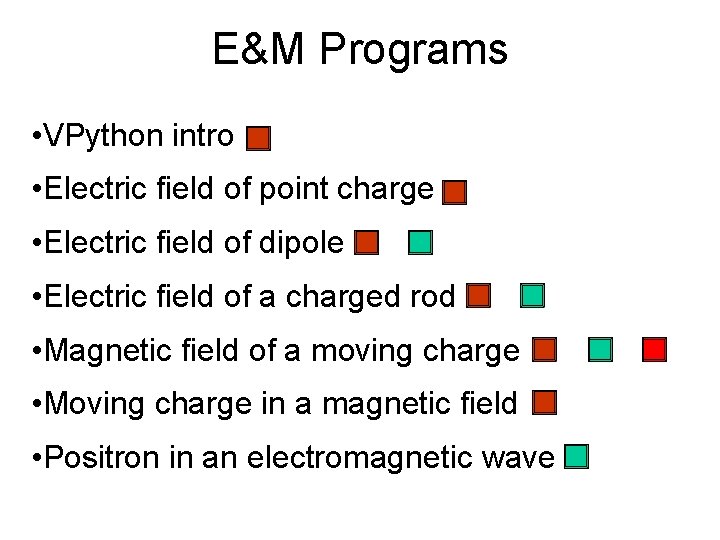 E&M Programs

•VPython intro

•Electric field of point charge

•Electric field of dipole

•Electric field of a charged rod

•Magnetic field of a moving charge

•Moving charge in a magnetic field

•Positron in an electromagnetic wave